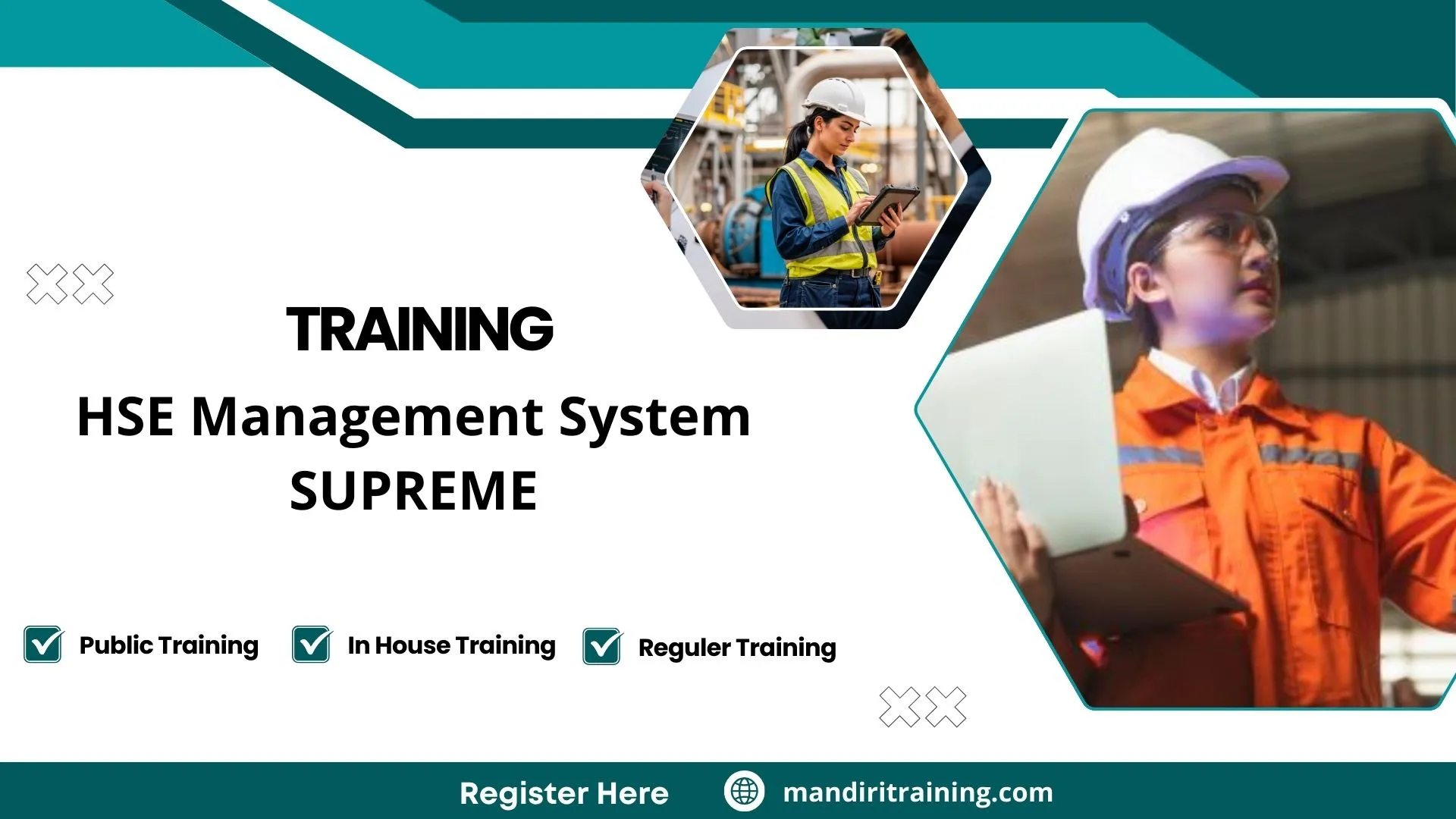 TRAINING

HSE Management System SUPREME

Public Training

In House Training

Reguler Training

Register Here

mandiritraining.com